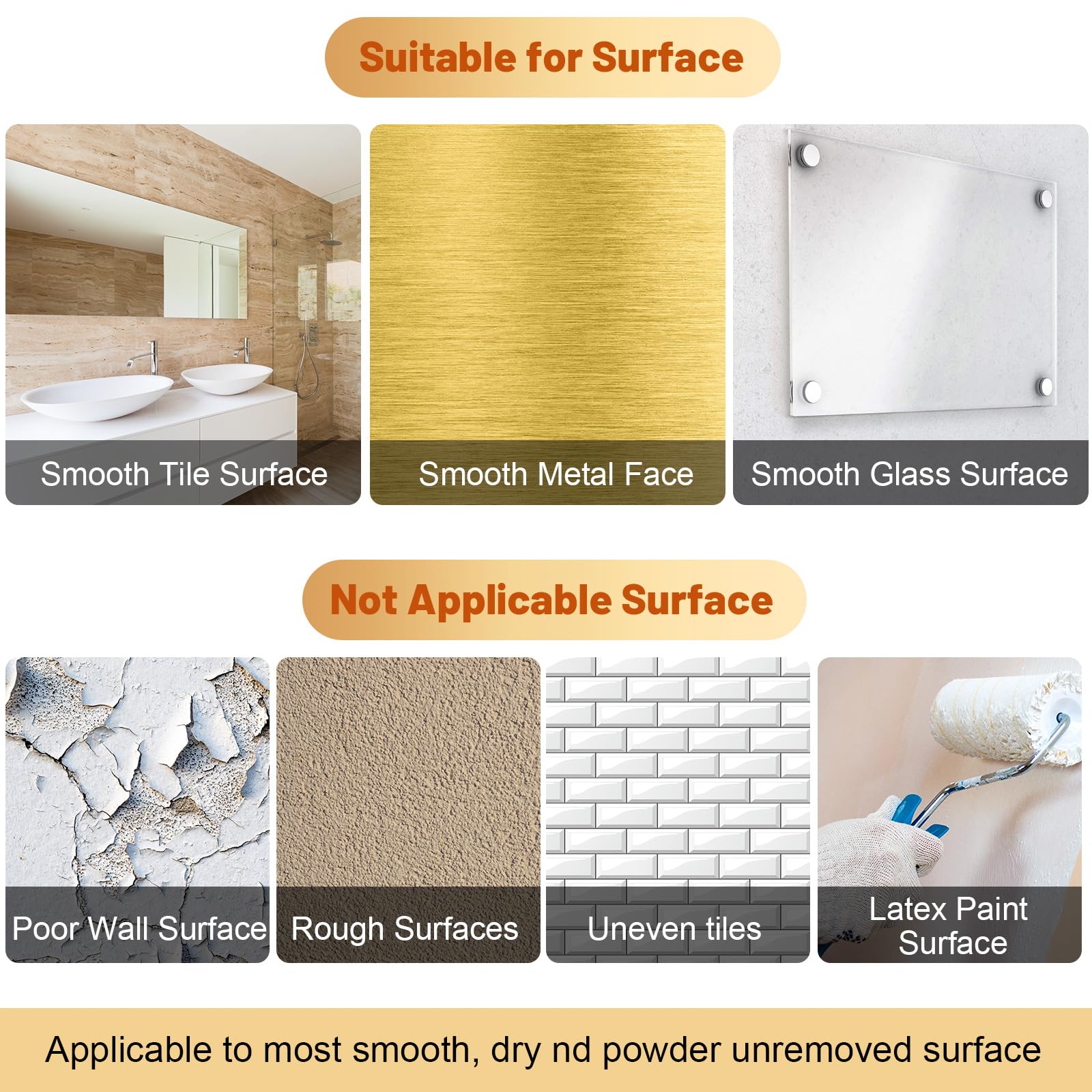 Suitable for Surface

Smooth Tile Surface

Smooth Metal Face

Smooth Glass Surface

Not Applicable Surface

Poor Wall Surface

Rough Surfaces

Uneven tiles

Latex Paint Surface

Applicable to most smooth, dry nd powder unremoved surface